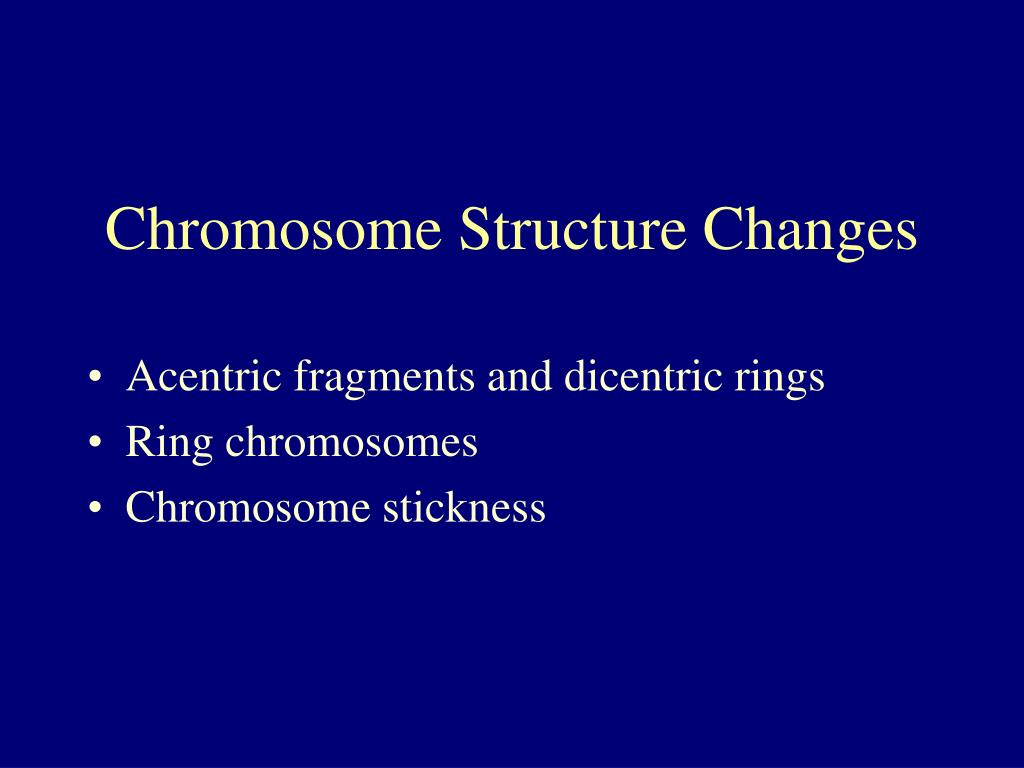 Chromosome Structure Changes

• Acentric fragments and dicentric rings
• Ring chromosomes
• Chromosome stickness